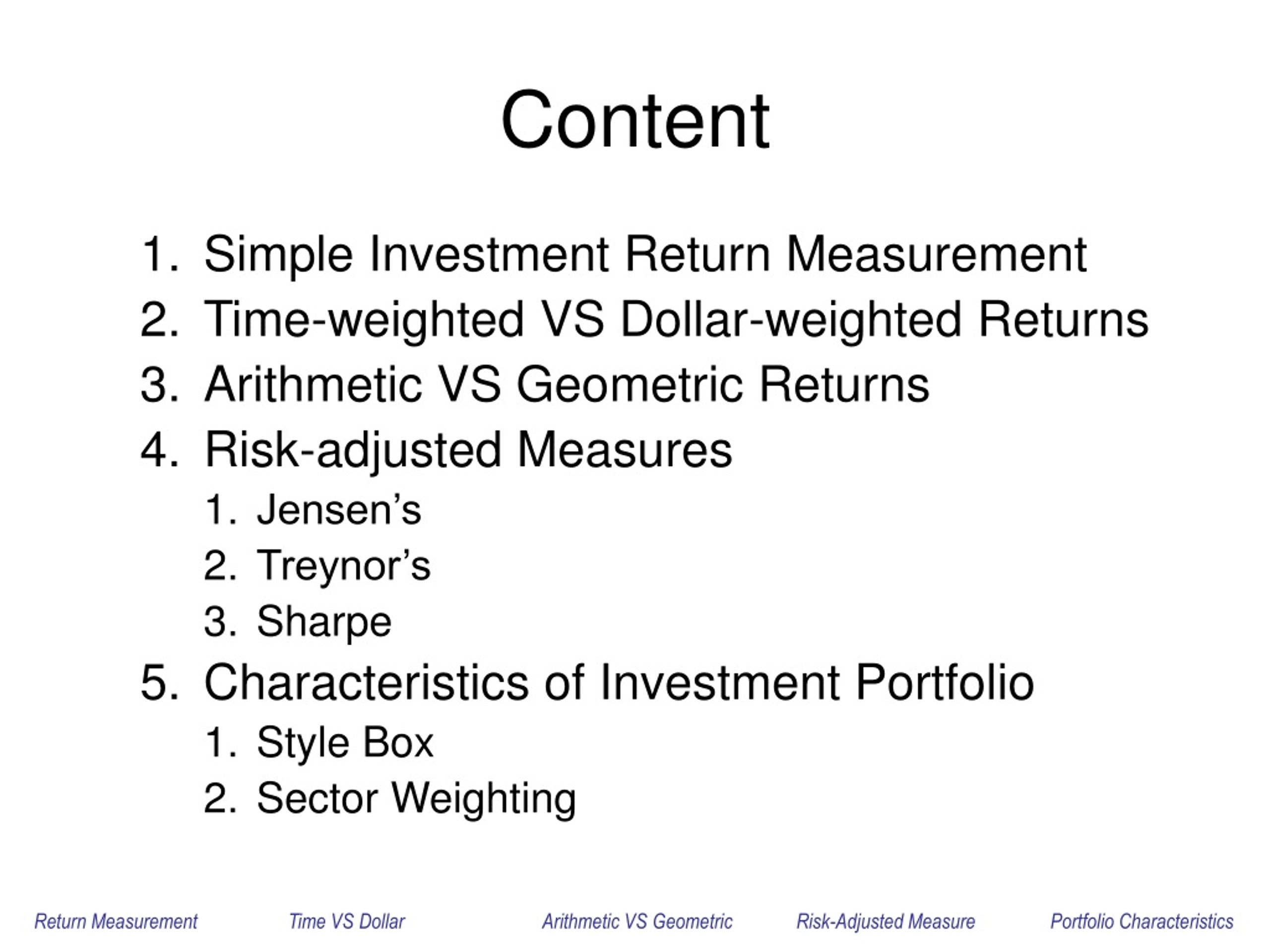 Content

1. Simple Investment Return Measurement
2. Time-weighted VS Dollar-weighted Returns
3. Arithmetic VS Geometric Returns
4. Risk-adjusted Measures
   1. Jensen’s
   2. Treynor’s
   3. Sharpe
5. Characteristics of Investment Portfolio
   1. Style Box
   2. Sector Weighting

Return Measurement    Time VS Dollar    Arithmetic VS Geometric    Risk-Adjusted Measure    Portfolio Characteristics